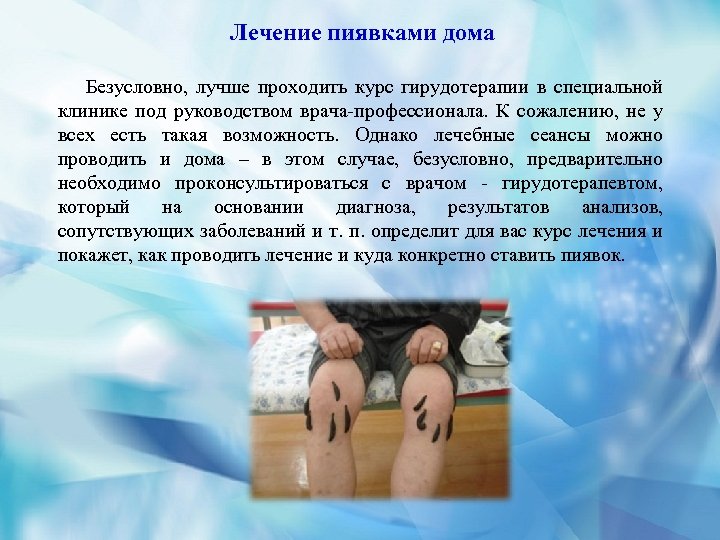 Лечение пиявками дома

Безусловно, лучше проходить курс гирудотерапии в специальной клинике под руководством врача-профессионала. К сожалению, не у всех есть такая возможность. Однако лечебные сеансы можно проводить и дома – в этом случае, безусловно, предварительно необходимо проконсультироваться с врачом - гирудотерапевтом, который на основании диагноза, результатов анализов, сопутствующих заболеваний и т. п. определит для вас курс лечения и покажет, как проводить лечение и куда конкретно ставить пиявок.